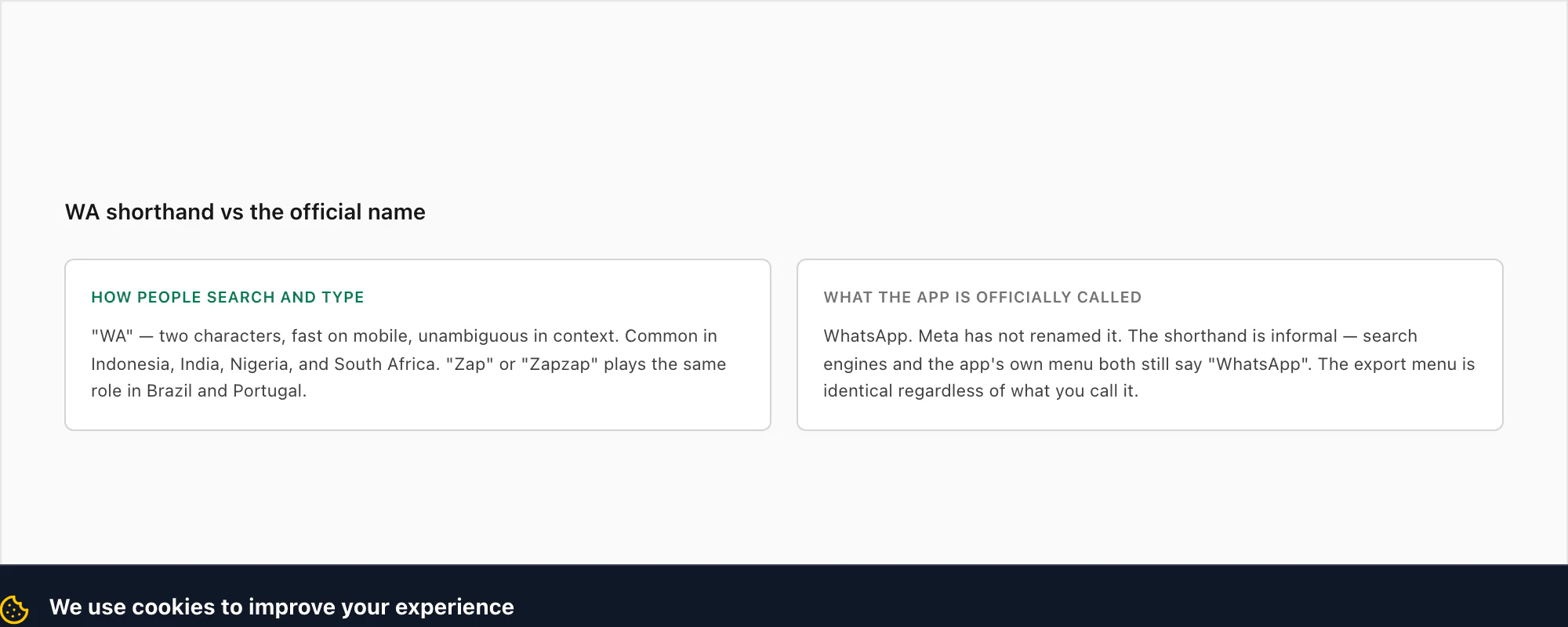 WA shorthand vs the official name

HOW PEOPLE SEARCH AND TYPE

"WA" — two characters, fast on mobile, unambiguous in context. Common in Indonesia, India, Nigeria, and South Africa. "Zap" or "Zapzap" plays the same role in Brazil and Portugal.

WHAT THE APP IS OFFICIALLY CALLED

WhatsApp. Meta has not renamed it. The shorthand is informal — search engines and the app's own menu both still say "WhatsApp". The export menu is identical regardless of what you call it.

We use cookies to improve your experience